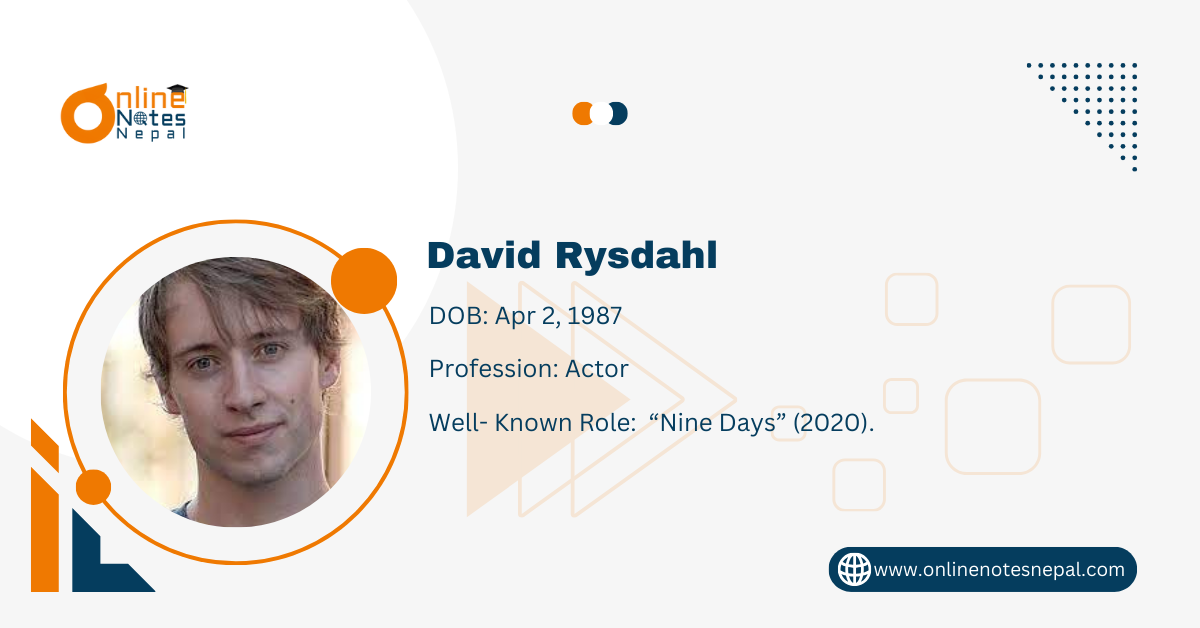 Online Notes Nepal

David Rysdahl

DOB: Apr 2, 1987

Profession: Actor

Well- Known Role: “Nine Days” (2020).

www.onlinenotesnepal.com